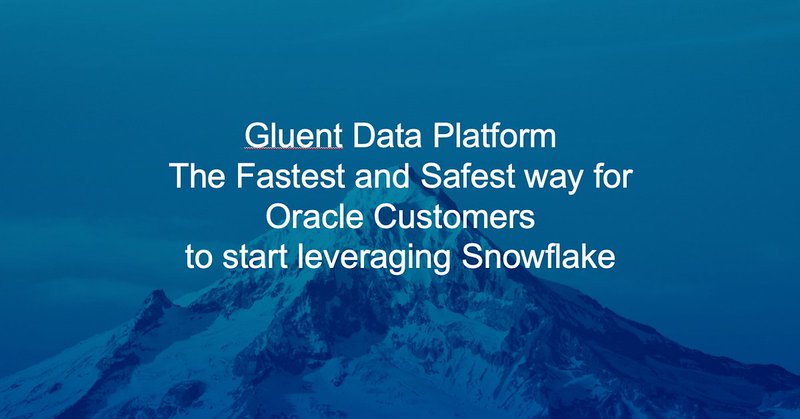 Gluent Data Platform
The Fastest and Safest way for Oracle Customers to start leveraging Snowflake